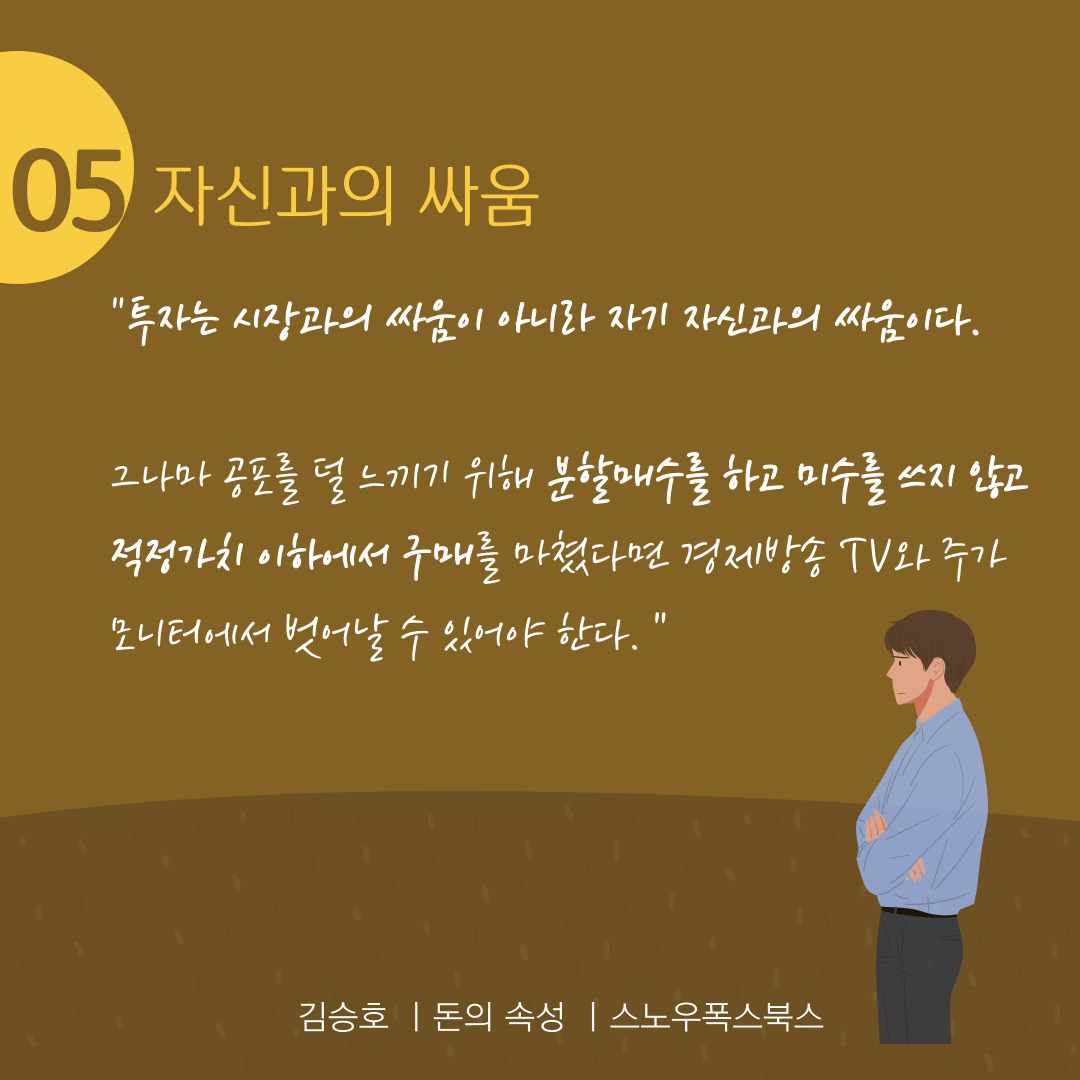 05 자신과의 싸움

"투자는 시장과의 싸움이 아니라 자기 자신과의 싸움이다.

그나마 공포를 덜 느끼기 위해 분할매수를 하고 미수를 쓰지 않고 적정가치 이하에서 구매를 마쳤다면 경제방송 TV와 주가 모니터에서 벗어날 수 있어야 한다. "

김승호 | 돈의 속성 | 스노우폭스북스